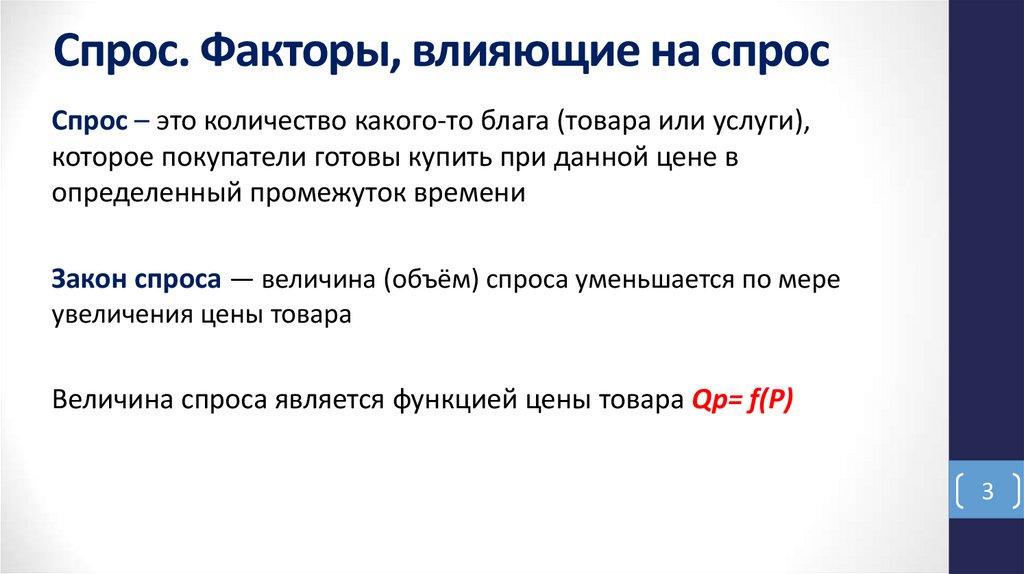 Спрос. Факторы, влияющие на спрос

Спрос – это количество какого-то блага (товара или услуги), которое покупатели готовы купить при данной цене в определенный промежуток времени

Закон спроса — величина (объём) спроса уменьшается по мере увеличения цены товара

Величина спроса является функцией цены товара $Qp= f(P)$

3